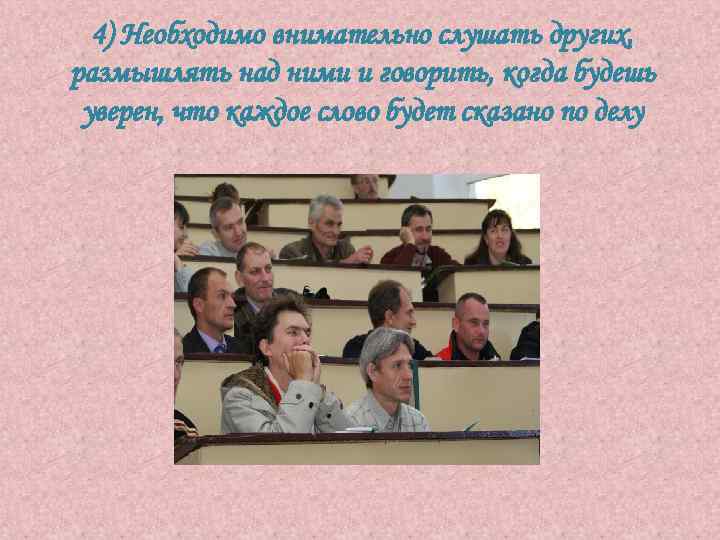 4) Необходимо внимательно слушать других, размышлять над ними и говорить, когда будешь уверен, что каждое слово будет сказано по делу